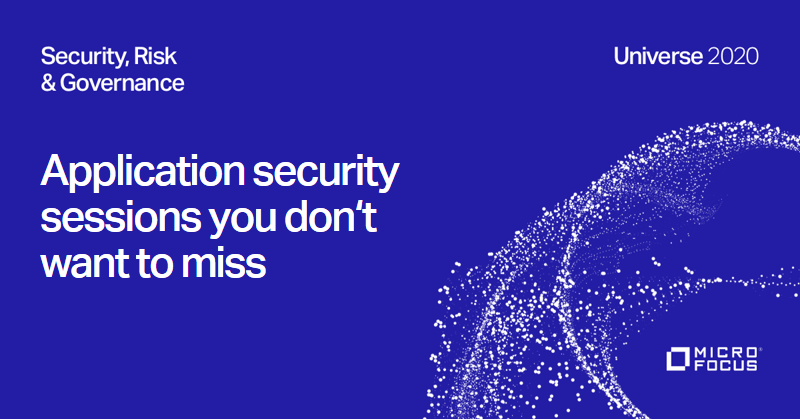 Security, Risk & Governance

Universe 2020

Application security sessions you don't want to miss

MICRO FOCUS